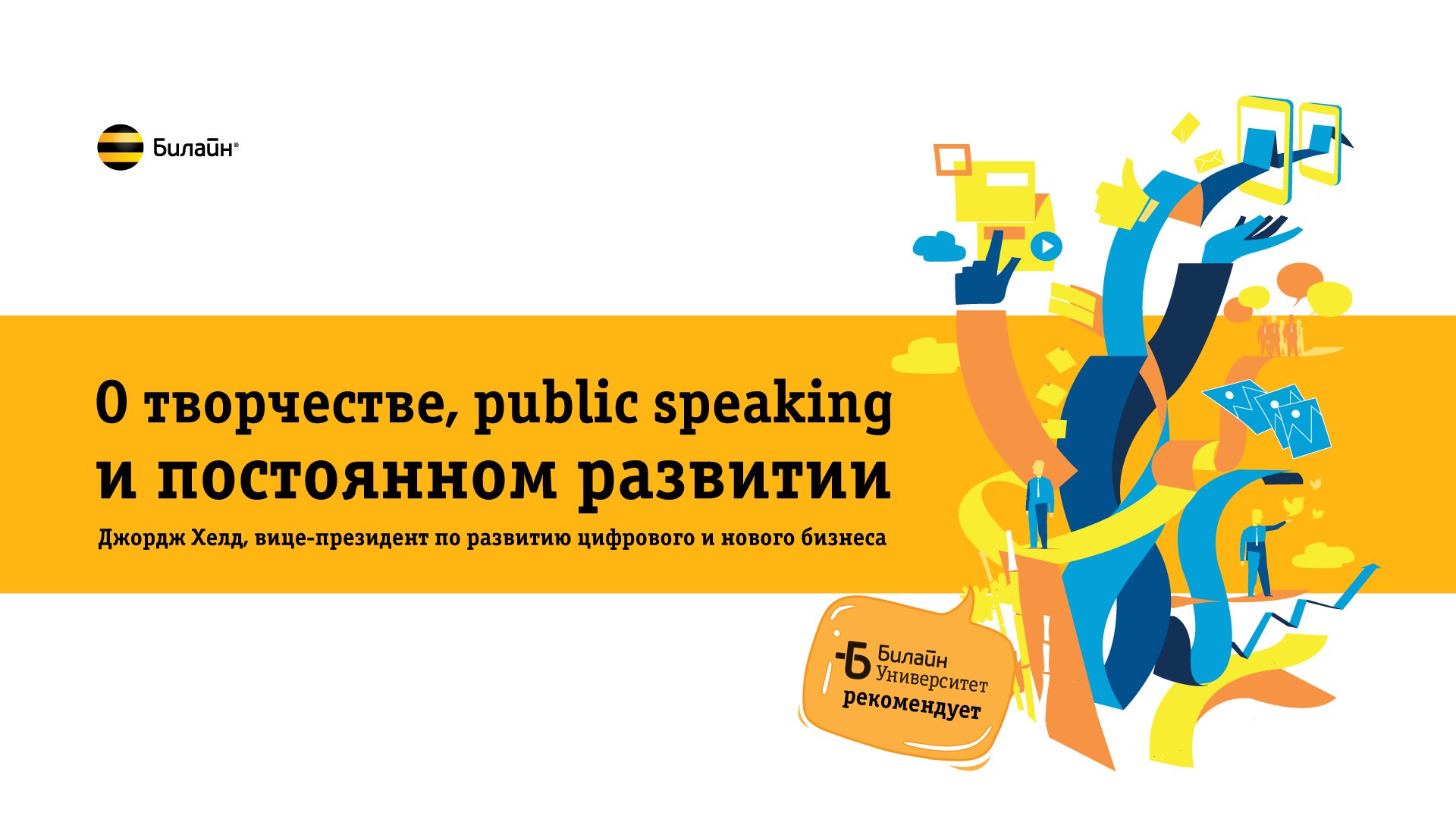 Билайн®

О творчестве, public speaking и постоянном развитии

Джордж Хелд, вице-президент по развитию цифрового и нового бизнеса

Б Билайн Университет рекомендует